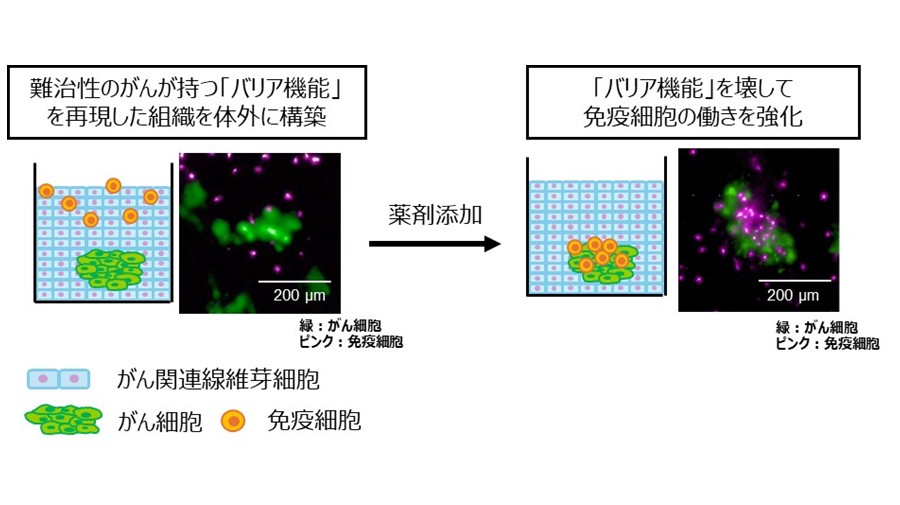 難治性のがんが持つ「バリア機能」を再現した組織を体外に構築

200 µm

緑：がん細胞
ピンク：免疫細胞

薬剤添加

「バリア機能」を壊して免疫細胞の働きを強化

200 µm

緑：がん細胞
ピンク：免疫細胞

がん関連線維芽細胞

がん細胞

免疫細胞